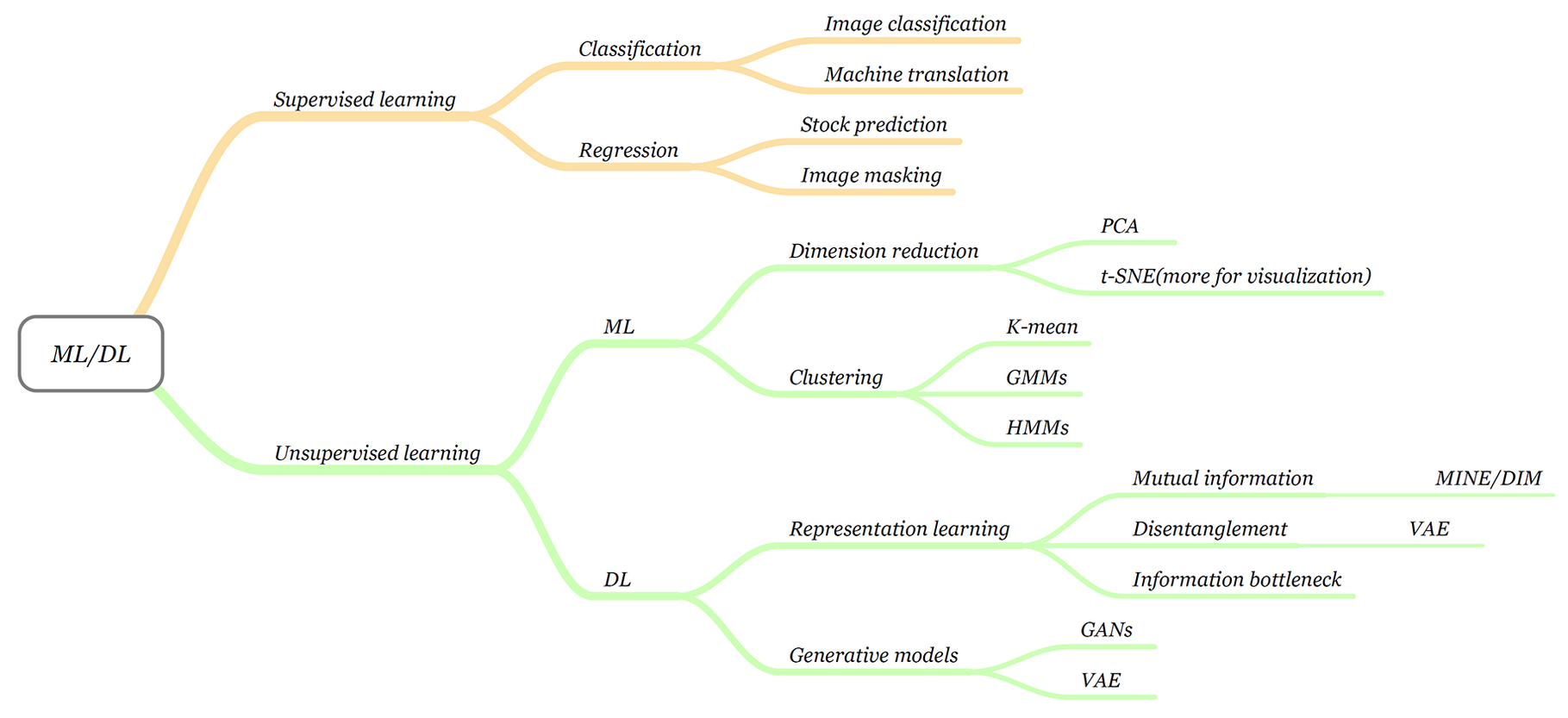 ML/DL

Supervised learning

Classification

Image classification

Machine translation

Regression

Stock prediction

Image masking

Unsupervised learning

ML

Dimension reduction

PCA

t-SNE(more for visualization)

Clustering

K-mean

GMMs

HMMs

DL

Representation learning

Mutual information

MINE/DIM

Disentanglement

VAE

Information bottleneck

Generative models

GANs

VAE